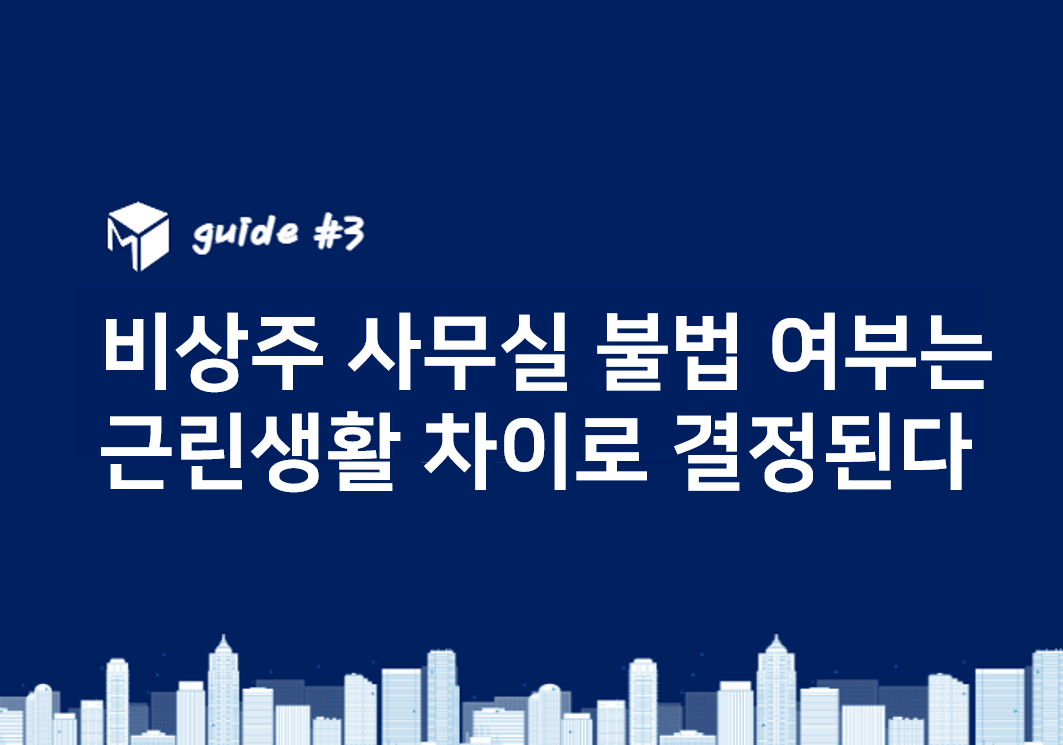 guide #3

비상주 사무실 불법 여부는 근린생활 차이로 결정된다